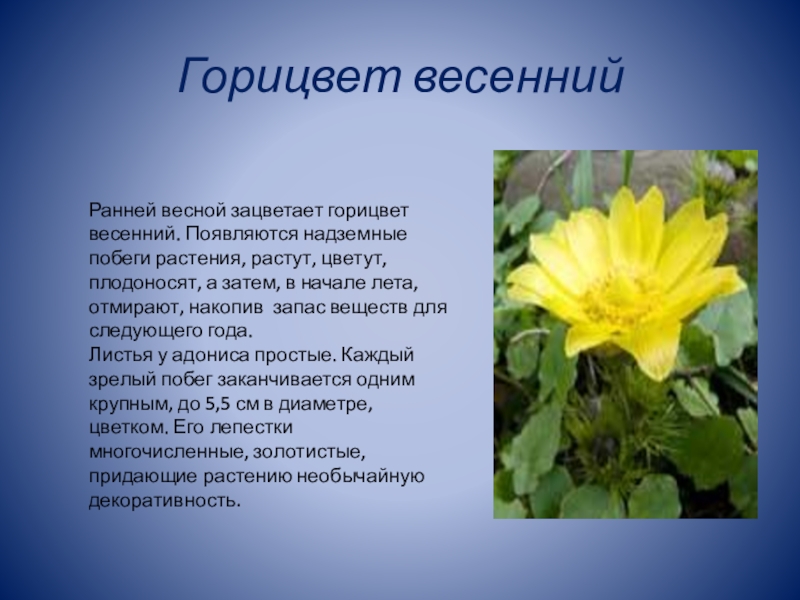 Горицвет весенний

Ранней весной зацветает горицвет весенний. Появляются надземные побеги растения, растут, цветут, плодоносят, а затем, в начале лета, отмирают, накопив запас веществ для следующего года.
Листья у адониса простые. Каждый зрелый побег заканчивается одним крупным, до 5,5 см в диаметре, цветком. Его лепестки многочисленные, золотистые, придающие растению необычайную декоративность.